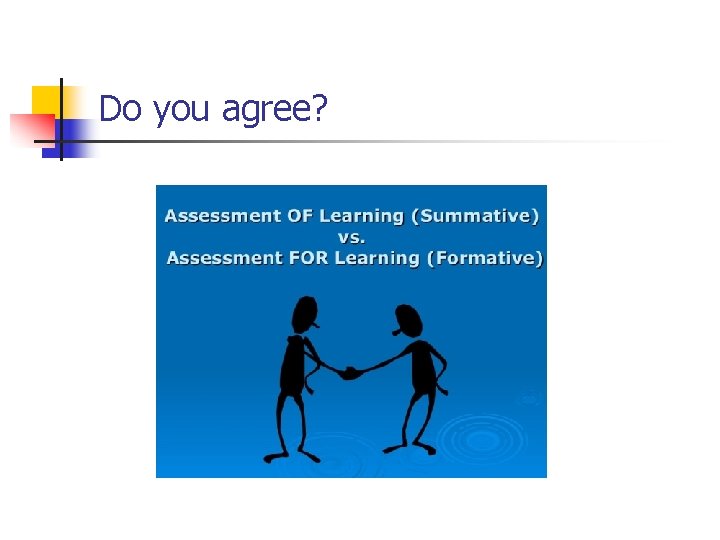 Do you agree?

Assessment OF Learning (Summative)
vs.
Assessment FOR Learning (Formative)